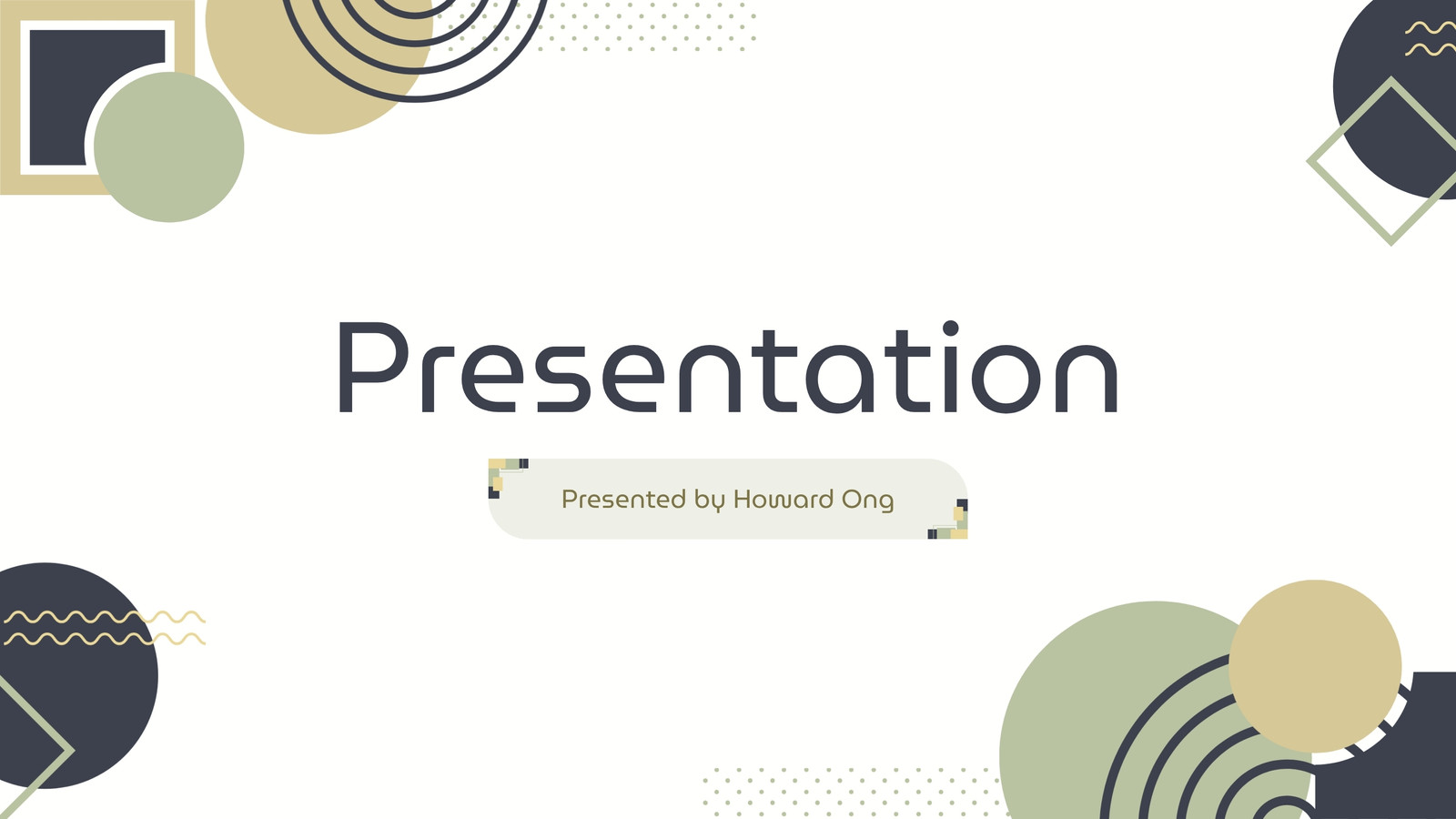 Presentation

Presented by Howard Ong